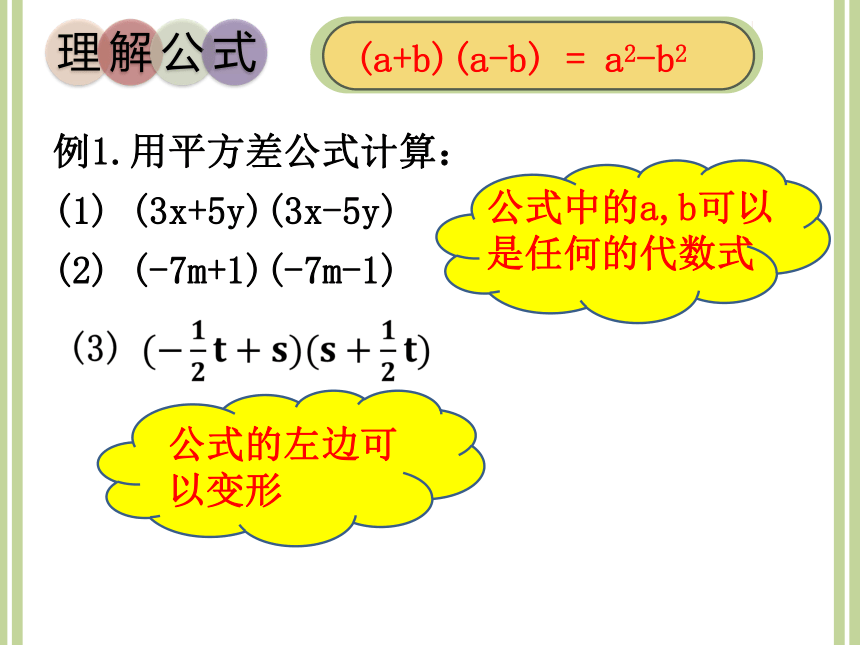 理解公式

$(a+b)(a-b) = a^2-b^2$

例1.用平方差公式计算：

(1) $(3x+5y)(3x-5y)$

(2) $(-7m+1)(-7m-1)$

(3) $(-\frac{1}{2}t+s)(s+\frac{1}{2}t)$

公式中的a,b可以是任何的代数式

公式的左边可以变形